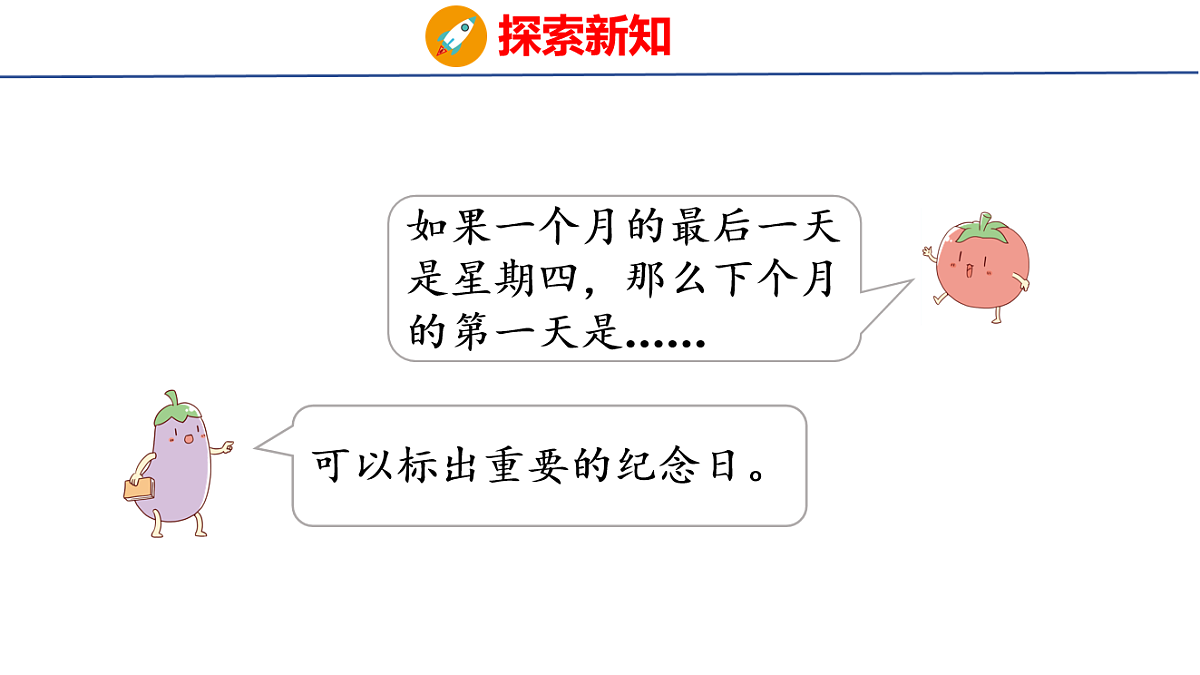 探索新知

如果一个月的最后一天是星期四，那么下个月的第一天是……

可以标出重要的纪念日。